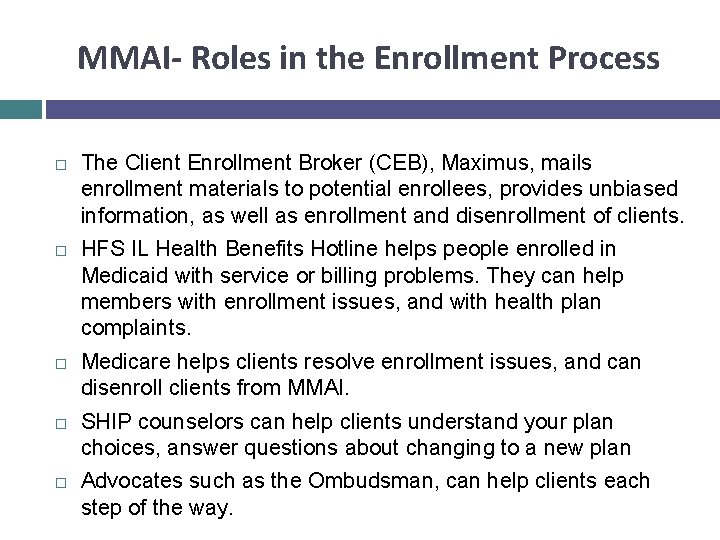 MMAI- Roles in the Enrollment Process

□ The Client Enrollment Broker (CEB), Maximus, mails enrollment materials to potential enrollees, provides unbiased information, as well as enrollment and disenrollment of clients.

□ HFS IL Health Benefits Hotline helps people enrolled in Medicaid with service or billing problems. They can help members with enrollment issues, and with health plan complaints.

□ Medicare helps clients resolve enrollment issues, and can disenroll clients from MMAI.

□ SHIP counselors can help clients understand your plan choices, answer questions about changing to a new plan

□ Advocates such as the Ombudsman, can help clients each step of the way.